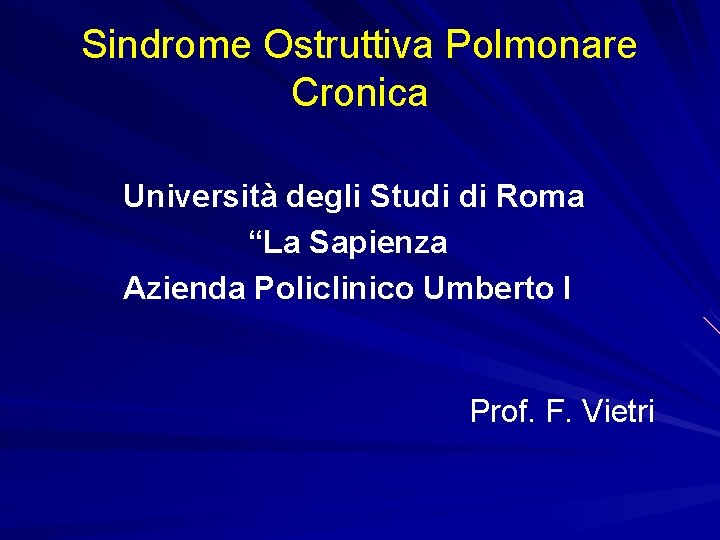 Sindrome Ostruttiva Polmonare Cronica

Università degli Studi di Roma
“La Sapienza
Azienda Policlinico Umberto I

Prof. F. Vietri